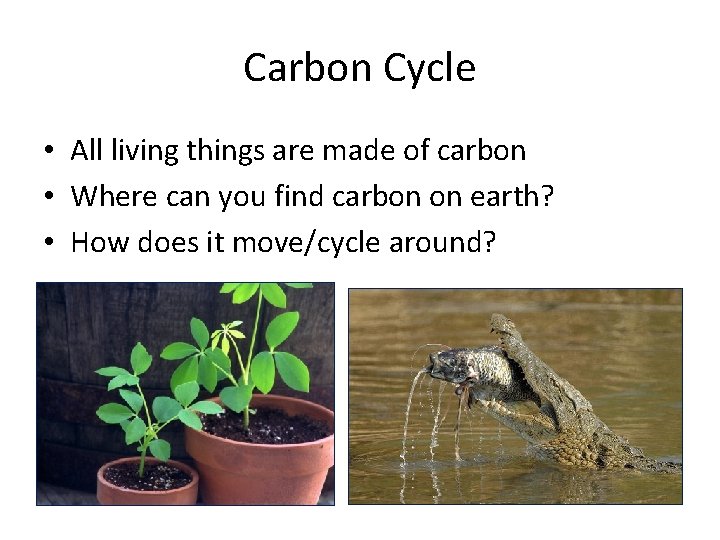 Carbon Cycle

• All living things are made of carbon
• Where can you find carbon on earth?
• How does it move/cycle around?